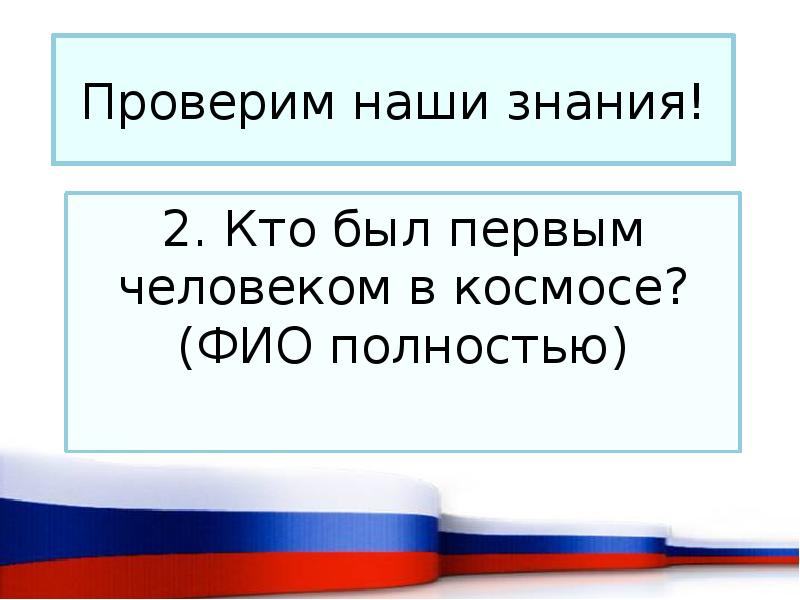 Проверим наши знания!

2. Кто был первым человеком в космосе? (ФИО полностью)